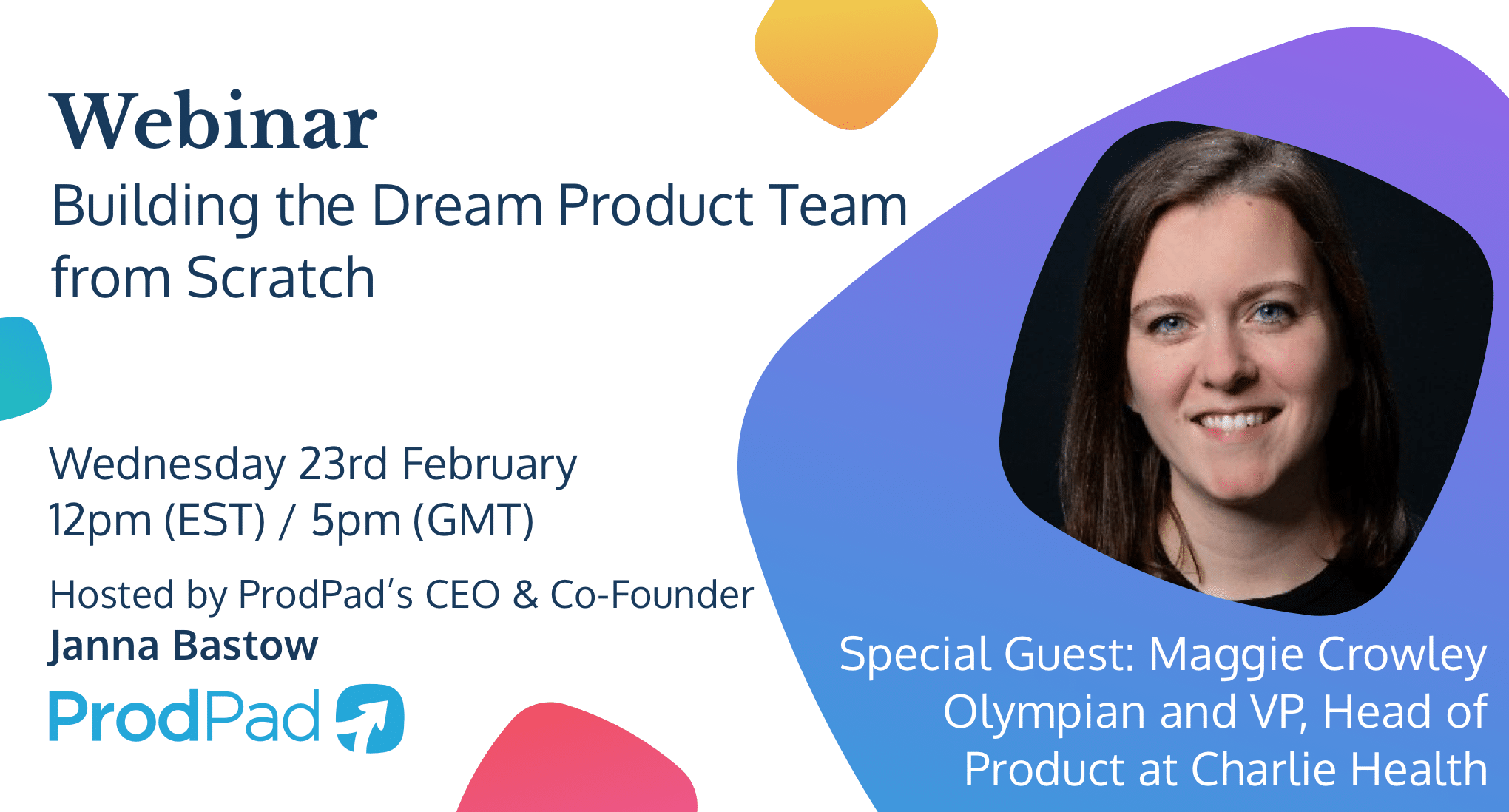 Webinar
Building the Dream Product Team from Scratch

Wednesday 23rd February
12pm (EST) / 5pm (GMT)

Hosted by ProdPad's CEO & Co-Founder
Janna Bastow

ProdPad

Special Guest: Maggie Crowley
Olympian and VP, Head of Product at Charlie Health